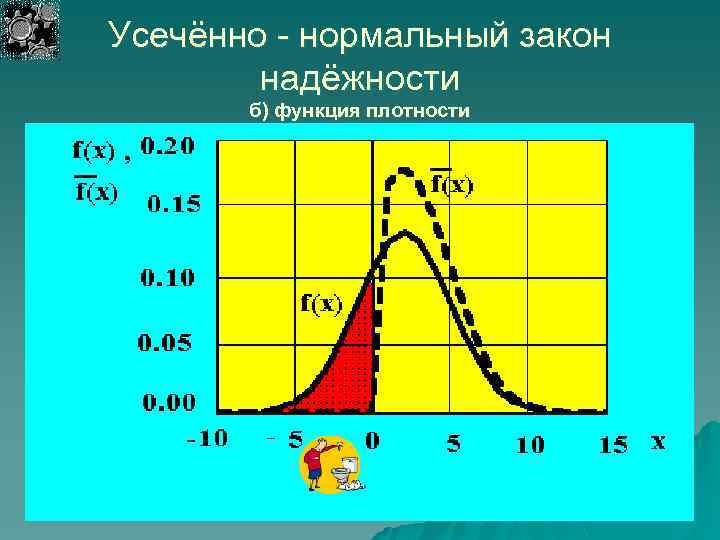 Усечённо - нормальный закон надёжности

б) функция плотности

$f(x)$ , $\overline{f}(x)$

0.20
0.15
0.10
0.05
0.00

$\overline{f}(x)$

$f(x)$

-10 - 5 0 5 10 15 x